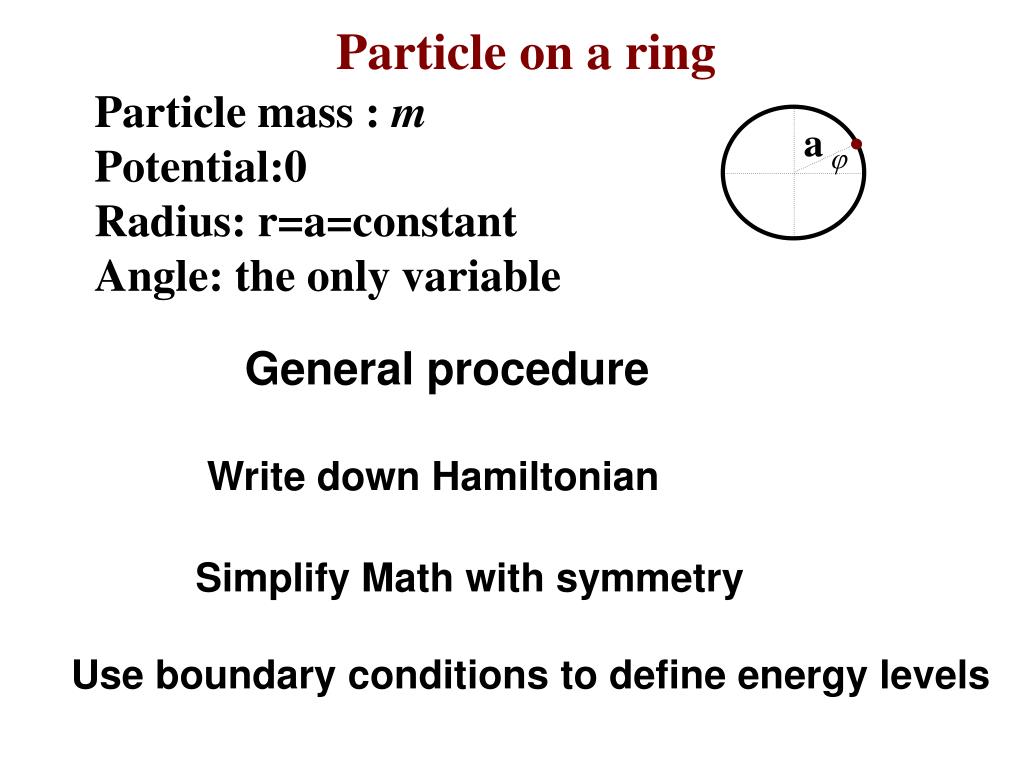 Particle on a ring

Particle mass : $m$
Potential:0
Radius: r=a=constant
Angle: the only variable

a
$\varphi$

General procedure

Write down Hamiltonian

Simplify Math with symmetry

Use boundary conditions to define energy levels